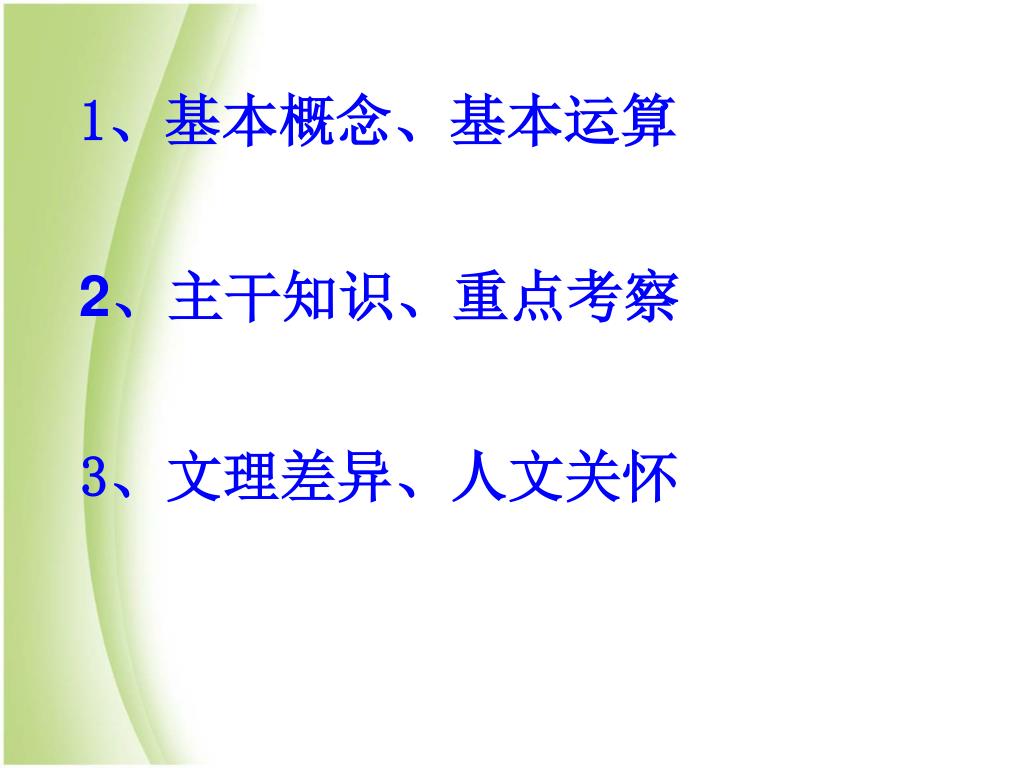 1、基本概念、基本运算

2、主干知识、重点考察

3、文理差异、人文关怀